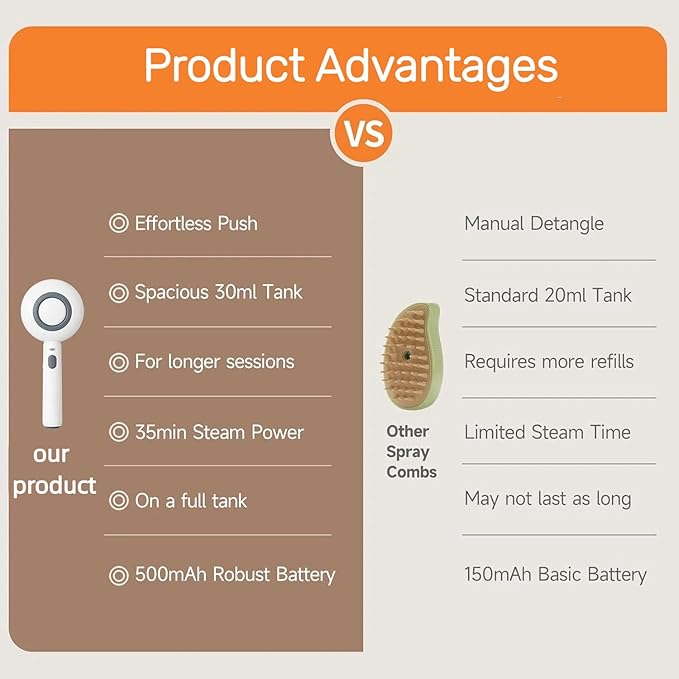 Product Advantages

VS

our product

◎ Effortless Push

◎ Spacious 30ml Tank

◎ For longer sessions

◎ 35min Steam Power

◎ On a full tank

◎ 500mAh Robust Battery

Other Spray Combs

Manual Detangle

Standard 20ml Tank

Requires more refills

Limited Steam Time

May not last as long

150mAh Basic Battery